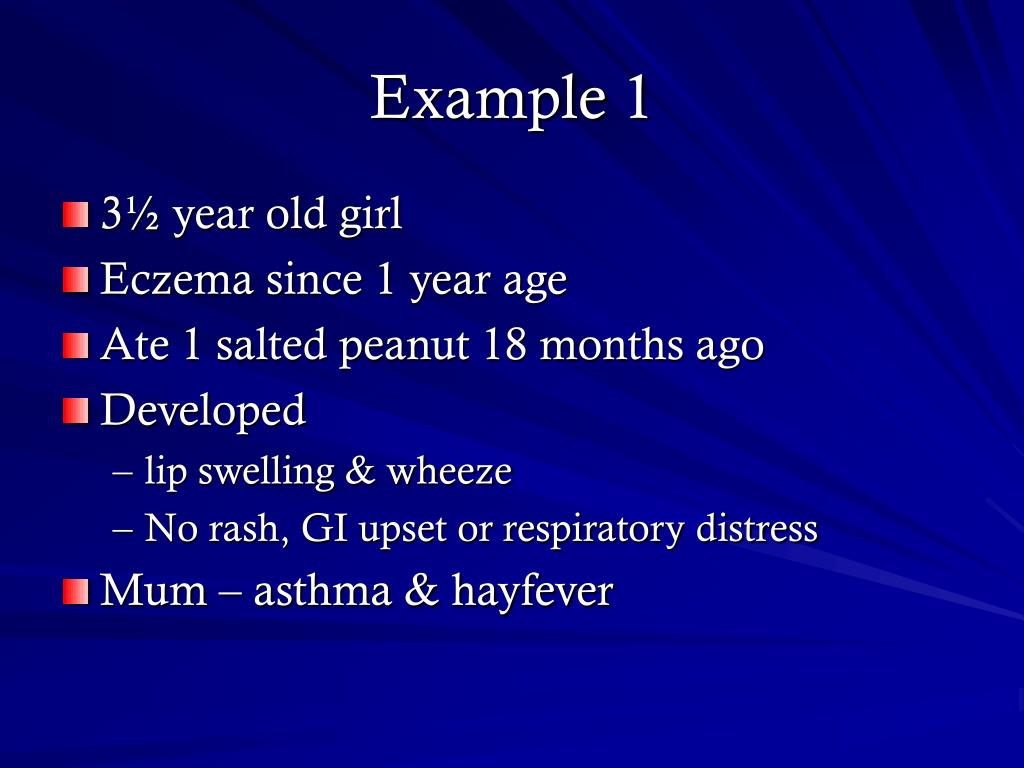 Example 1

3½ year old girl
Eczema since 1 year age
Ate 1 salted peanut 18 months ago
Developed
– lip swelling & wheeze
– No rash, GI upset or respiratory distress
Mum – asthma & hayfever